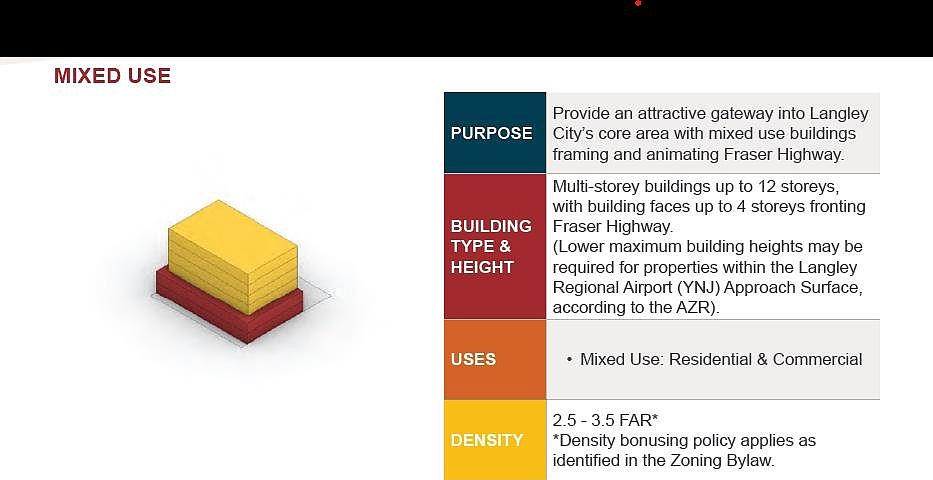 MIXED USE

| PURPOSE | Provide an attractive gateway into Langley City's core area with mixed use buildings framing and animating Fraser Highway. |
|---|---|
| BUILDING TYPE & HEIGHT | Multi-storey buildings up to 12 storeys, with building faces up to 4 storeys fronting Fraser Highway. (Lower maximum building heights may be required for properties within the Langley Regional Airport (YNJ) Approach Surface, according to the AZR). |
| USES | • Mixed Use: Residential & Commercial |
| DENSITY | 2.5 - 3.5 FAR* *Density bonusing policy applies as identified in the Zoning Bylaw. |